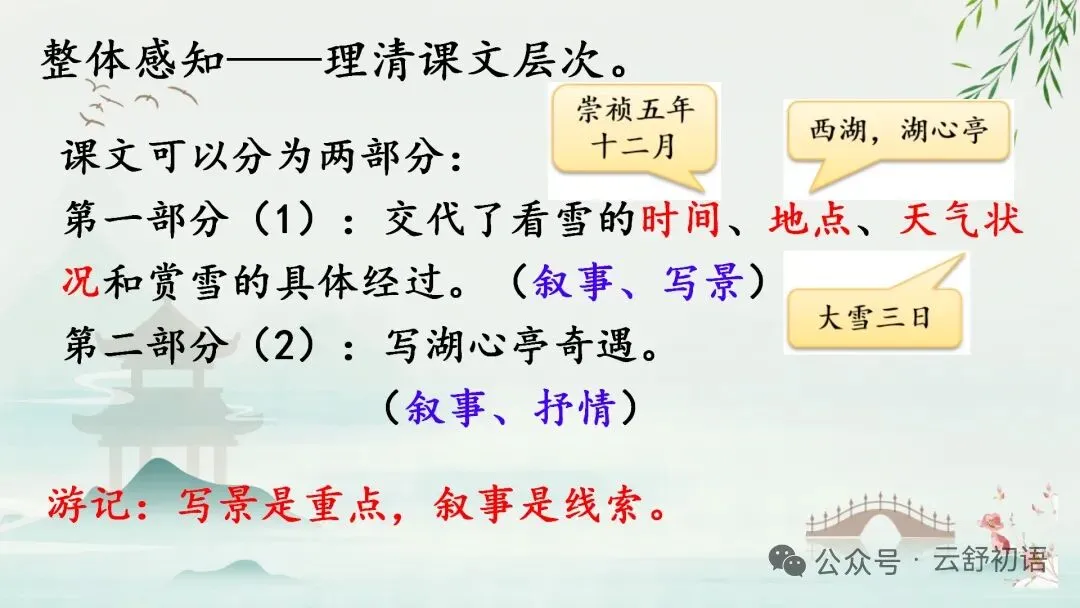 整体感知——理清课文层次。

崇祯五年十二月

西湖，湖心亭

课文可以分为两部分：

第一部分（1）：交代了看雪的时间、地点、天气状况和赏雪的具体经过。（叙事、写景）

大雪三日

第二部分（2）：写湖心亭奇遇。
（叙事、抒情）

游记：写景是重点，叙事是线索。

公众号 · 云舒初语